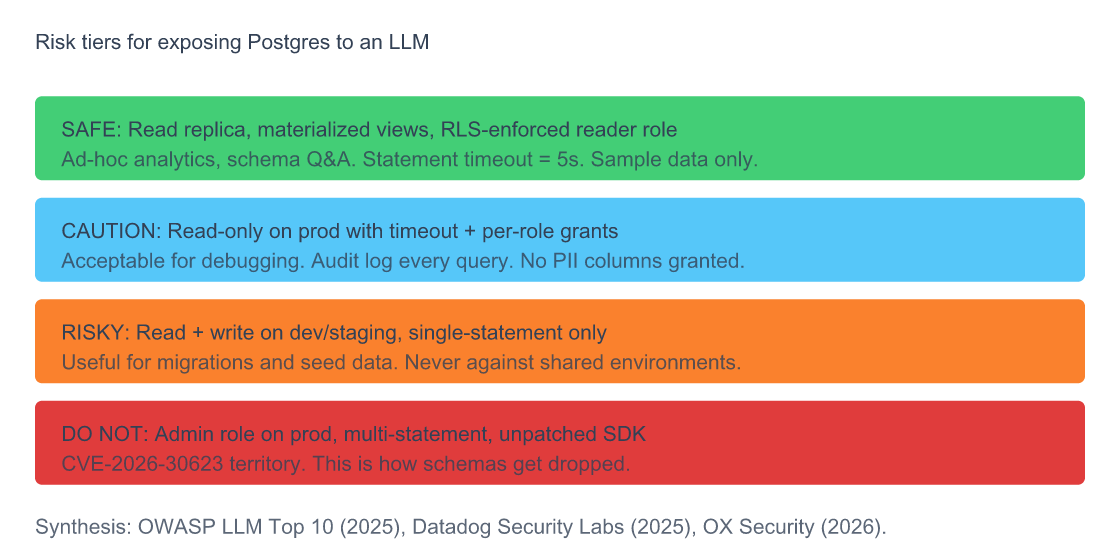 Risk tiers for exposing Postgres to an LLM

SAFE: Read replica, materialized views, RLS-enforced reader role
Ad-hoc analytics, schema Q&A. Statement timeout = 5s. Sample data only.

CAUTION: Read-only on prod with timeout + per-role grants
Acceptable for debugging. Audit log every query. No PII columns granted.

RISKY: Read + write on dev/staging, single-statement only
Useful for migrations and seed data. Never against shared environments.

DO NOT: Admin role on prod, multi-statement, unpatched SDK
CVE-2026-30623 territory. This is how schemas get dropped.

Synthesis: OWASP LLM Top 10 (2025), Datadog Security Labs (2025), OX Security (2026).